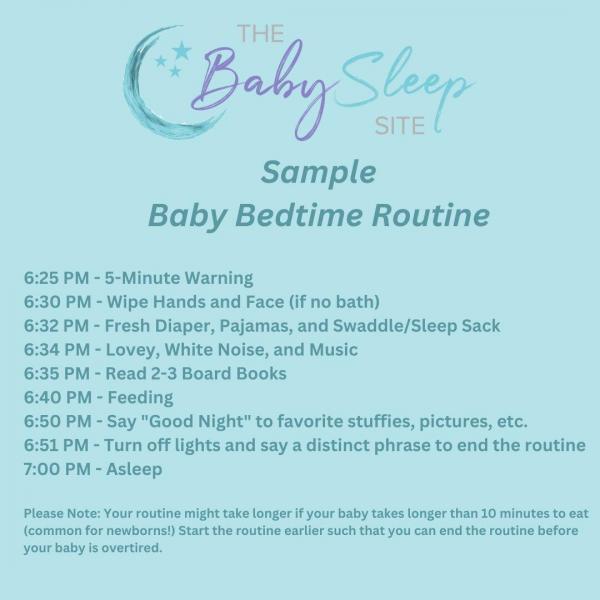 THE Baby Sleep SITE

Sample
Baby Bedtime Routine

6:25 PM - 5-Minute Warning
6:30 PM - Wipe Hands and Face (if no bath)
6:32 PM - Fresh Diaper, Pajamas, and Swaddle/Sleep Sack
6:34 PM - Lovey, White Noise, and Music
6:35 PM - Read 2-3 Board Books
6:40 PM - Feeding
6:50 PM - Say "Good Night" to favorite stuffies, pictures, etc.
6:51 PM - Turn off lights and say a distinct phrase to end the routine
7:00 PM - Asleep

Please Note: Your routine might take longer if your baby takes longer than 10 minutes to eat (common for newborns!) Start the routine earlier such that you can end the routine before your baby is overtired.